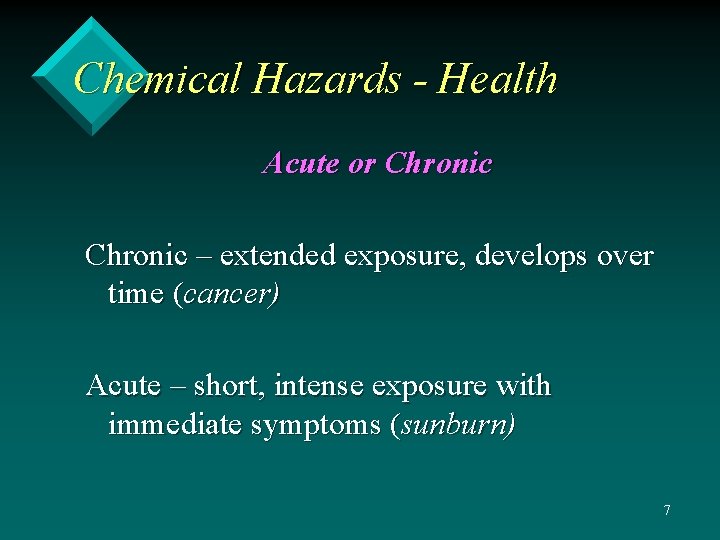 Chemical Hazards - Health

Acute or Chronic

Chronic – extended exposure, develops over time (cancer)

Acute – short, intense exposure with immediate symptoms (sunburn)

7